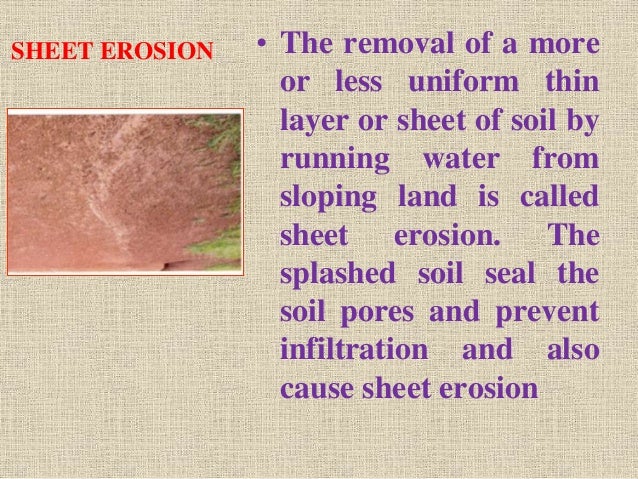 SHEET EROSION

• The removal of a more or less uniform thin layer or sheet of soil by running water from sloping land is called sheet erosion. The splashed soil seal the soil pores and prevent infiltration and also cause sheet erosion